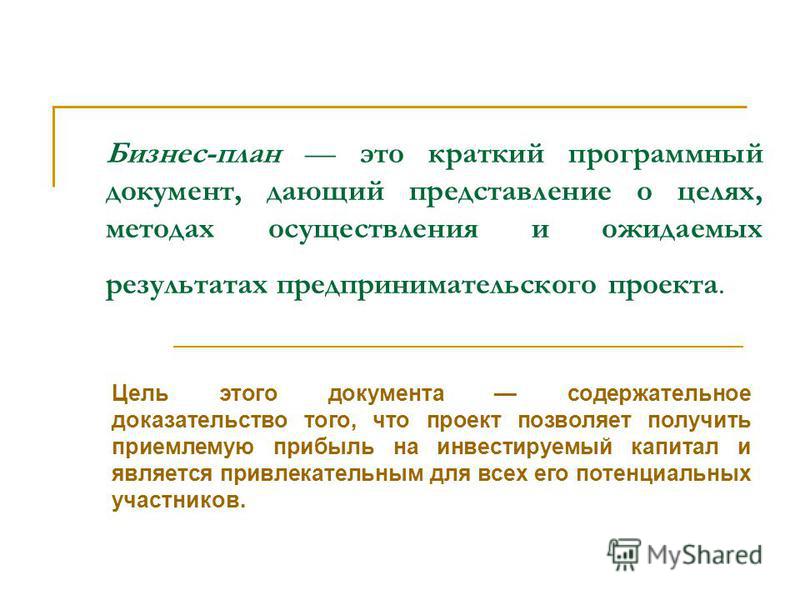 Бизнес-план — это краткий программный документ, дающий представление о целях, методах осуществления и ожидаемых результатах предпринимательского проекта.

Цель этого документа — содержательное доказательство того, что проект позволяет получить приемлемую прибыль на инвестируемый капитал и является привлекательным для всех его потенциальных участников.

MyShared